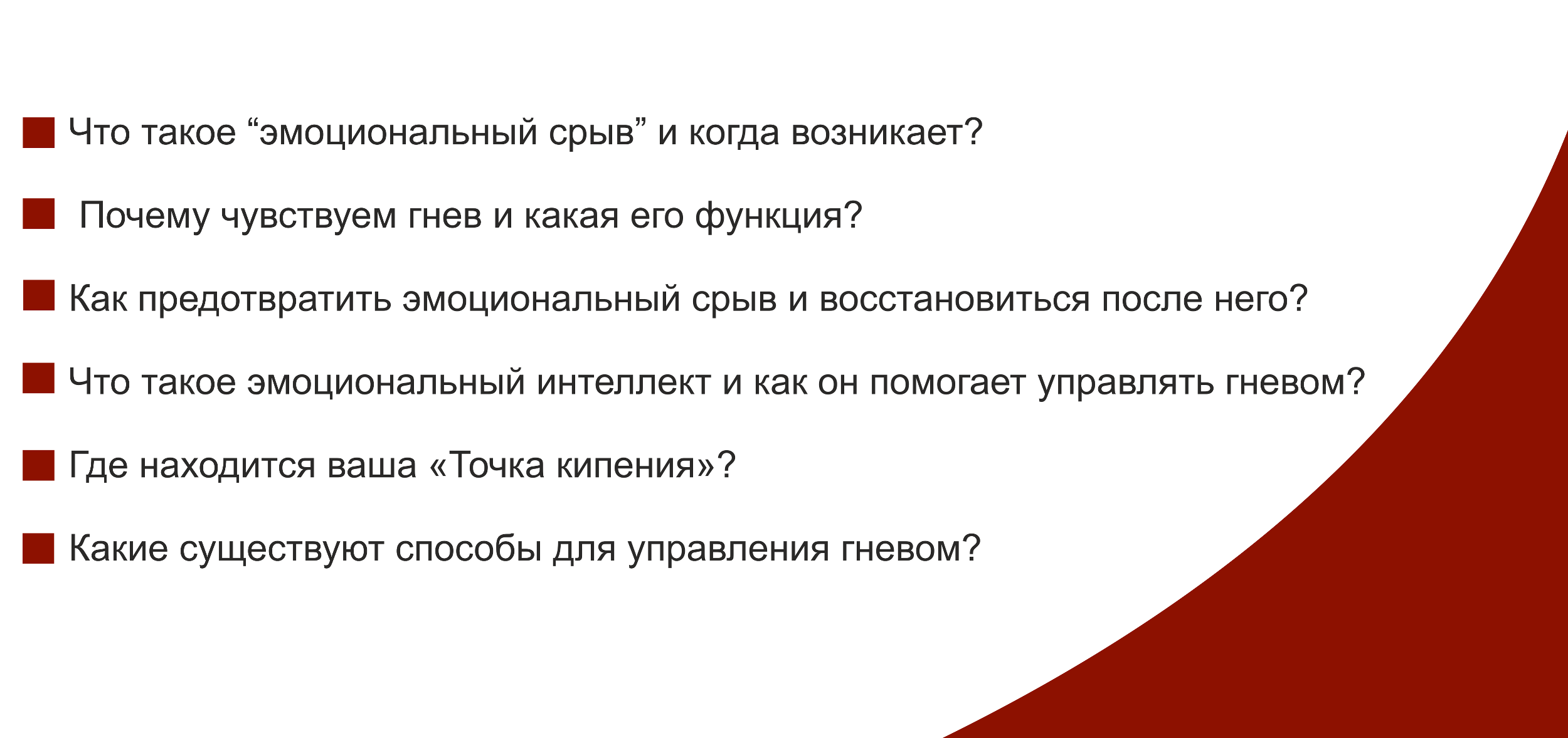 Что такое “эмоциональный срыв” и когда возникает?

Почему чувствуем гнев и какая его функция?

Как предотвратить эмоциональный срыв и восстановиться после него?

Что такое эмоциональный интеллект и как он помогает управлять гневом?

Где находится ваша «Точка кипения»?

Какие существуют способы для управления гневом?